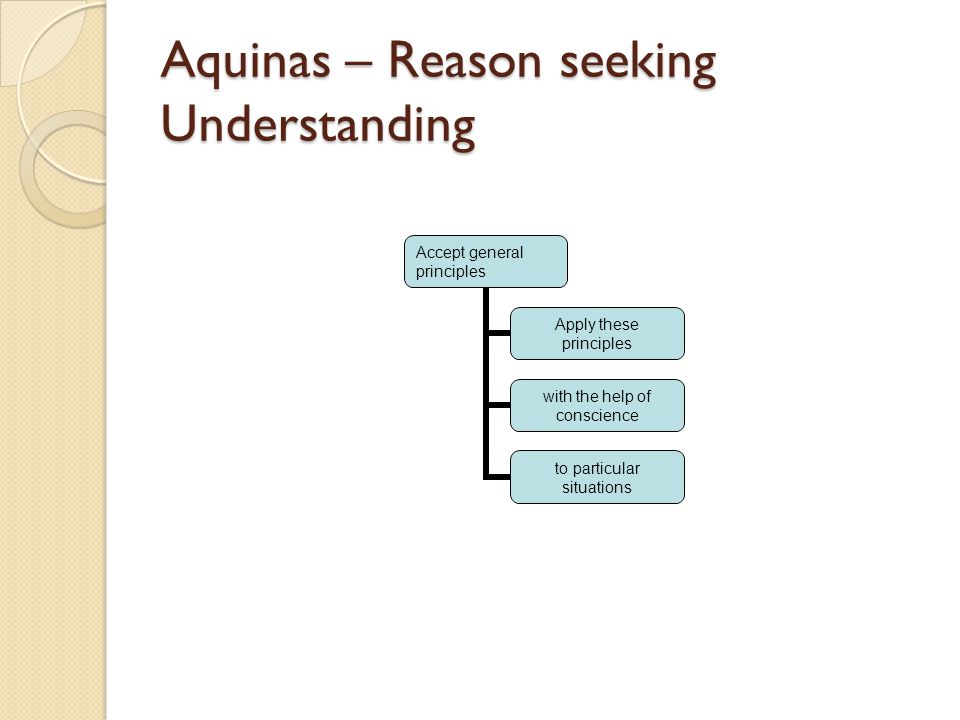 Aquinas – Reason seeking Understanding

Accept general principles

Apply these principles

with the help of conscience

to particular situations